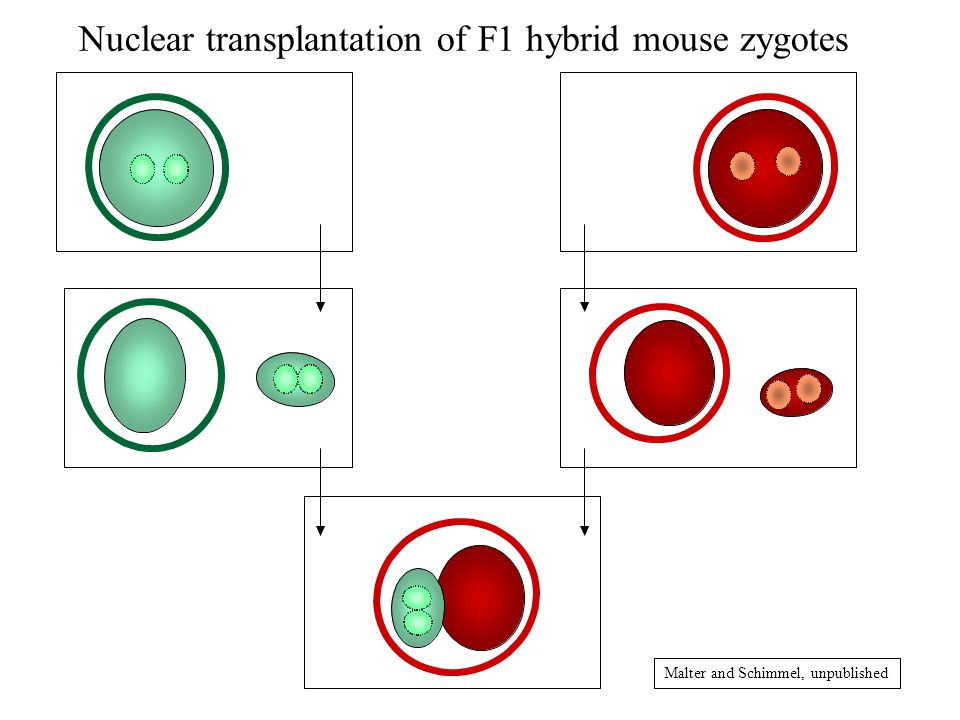 Nuclear transplantation of F1 hybrid mouse zygotes

Malter and Schimmel, unpublished